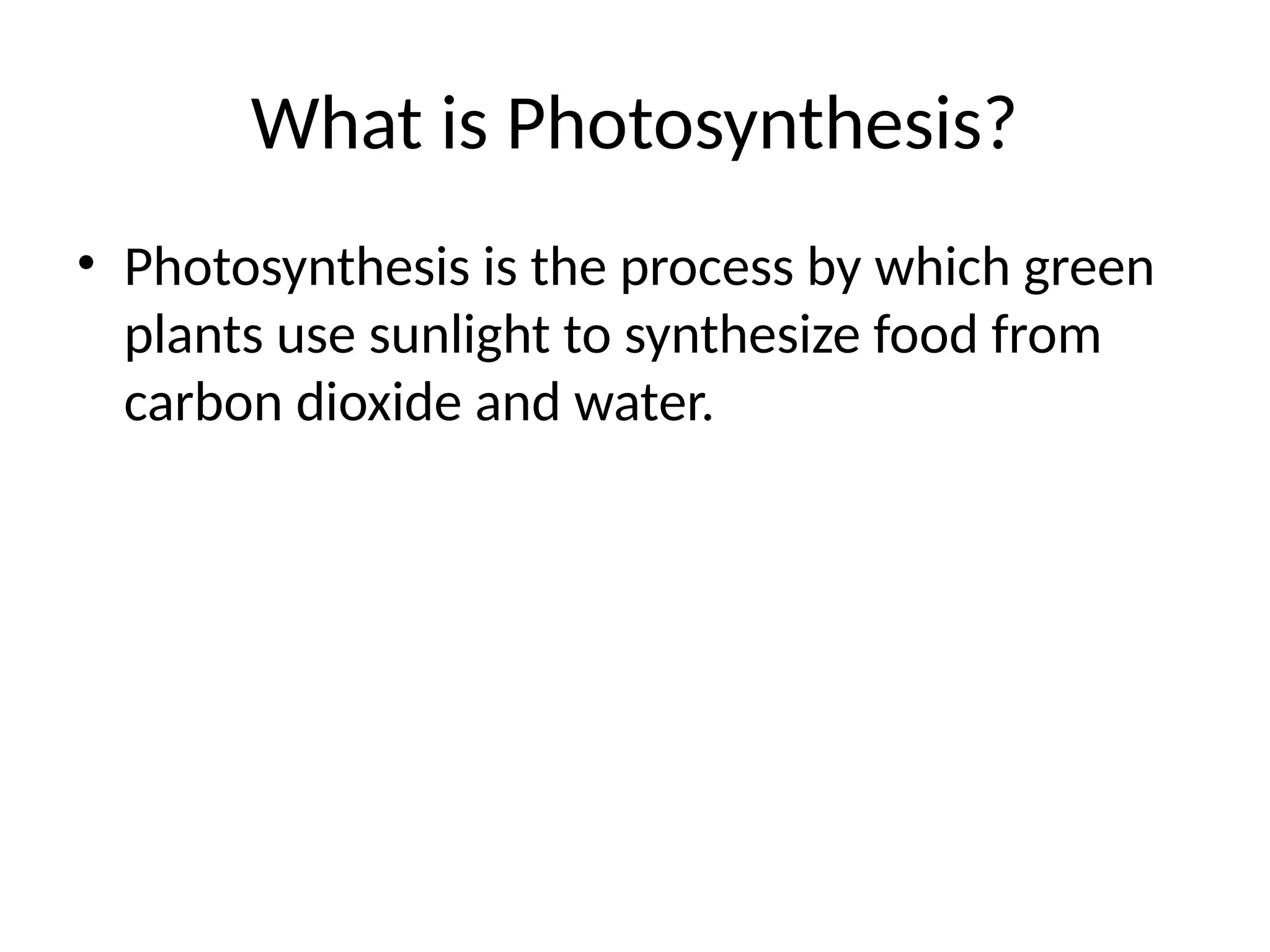 What is Photosynthesis?

• Photosynthesis is the process by which green plants use sunlight to synthesize food from carbon dioxide and water.